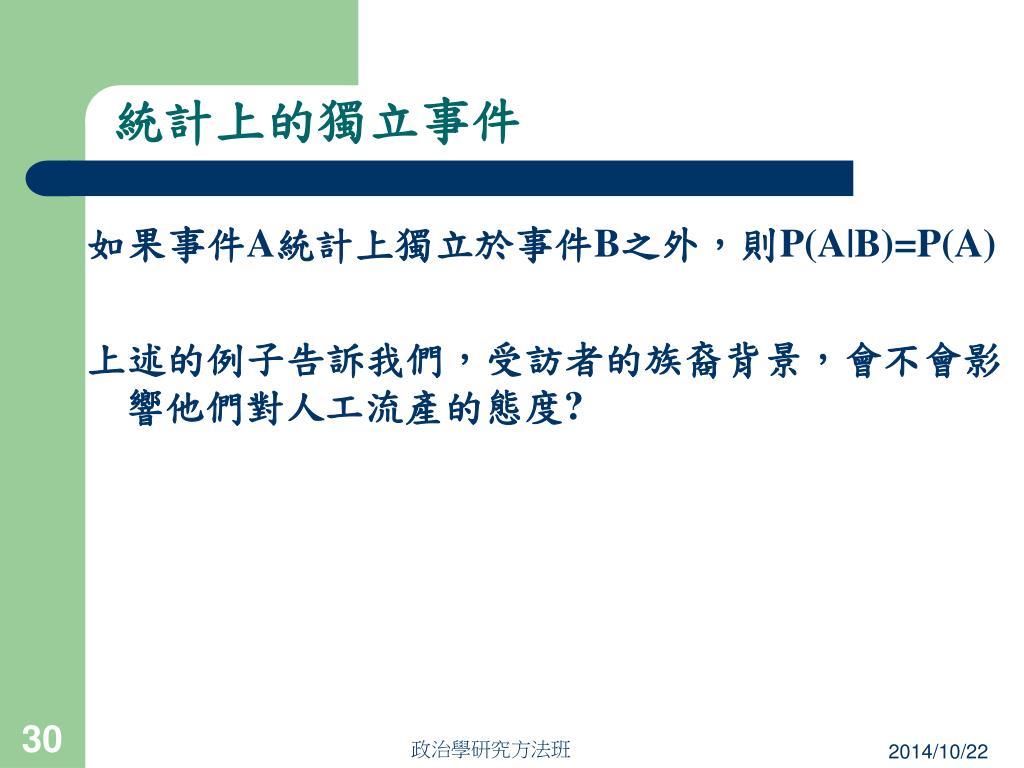 統計上的獨立事件

如果事件A統計上獨立於事件B之外，則$P(A|B)=P(A)$

上述的例子告訴我們，受訪者的族裔背景，會不會影響他們對人工流產的態度?

30

政治學研究方法班

2014/10/22